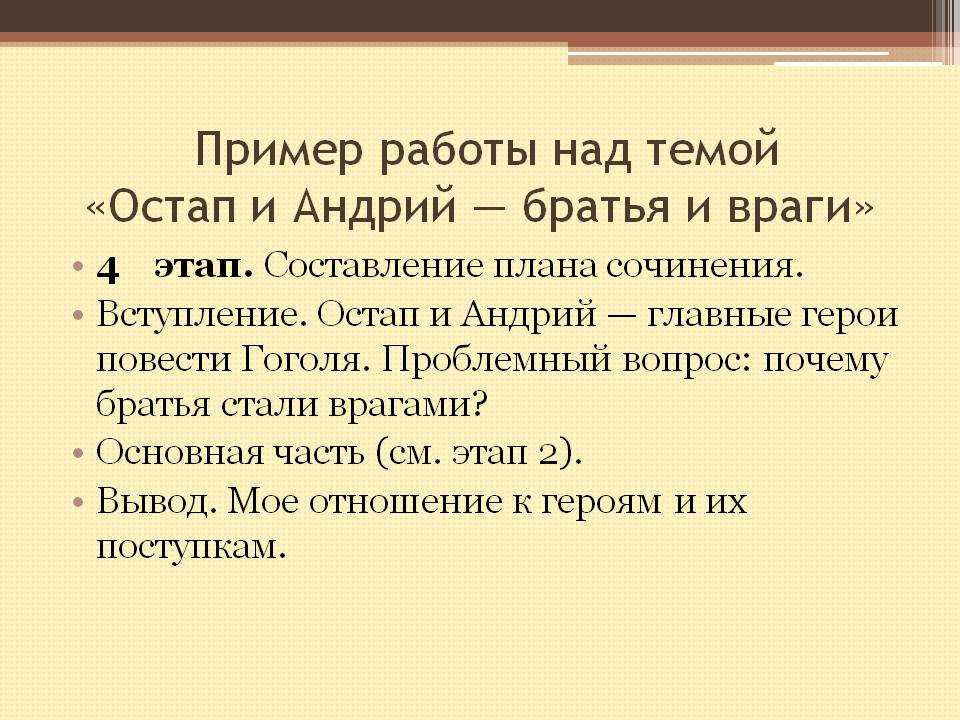 Пример работы над темой «Остап и Андрий — братья и враги»

• 4 этап. Составление плана сочинения.
• Вступление. Остап и Андрий — главные герои повести Гоголя. Проблемный вопрос: почему братья стали врагами?
• Основная часть (см. этап 2).
• Вывод. Мое отношение к героям и их поступкам.